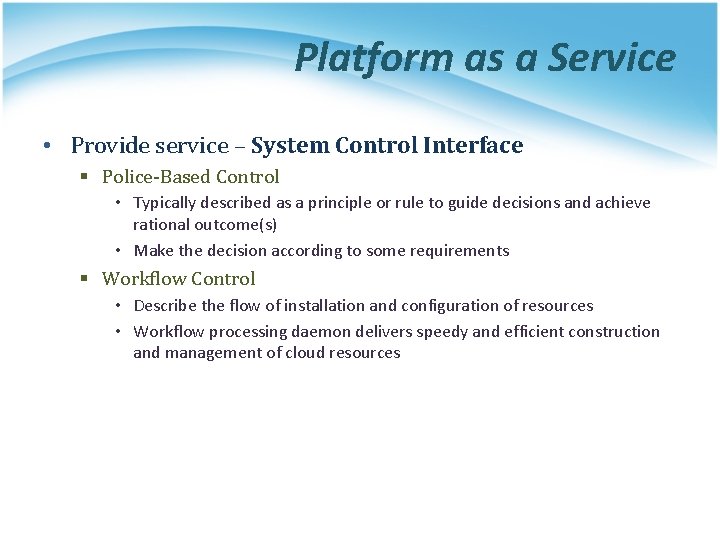 Platform as a Service

• Provide service – System Control Interface
 ▪ Police-Based Control
  • Typically described as a principle or rule to guide decisions and achieve rational outcome(s)
  • Make the decision according to some requirements
 ▪ Workflow Control
  • Describe the flow of installation and configuration of resources
  • Workflow processing daemon delivers speedy and efficient construction and management of cloud resources